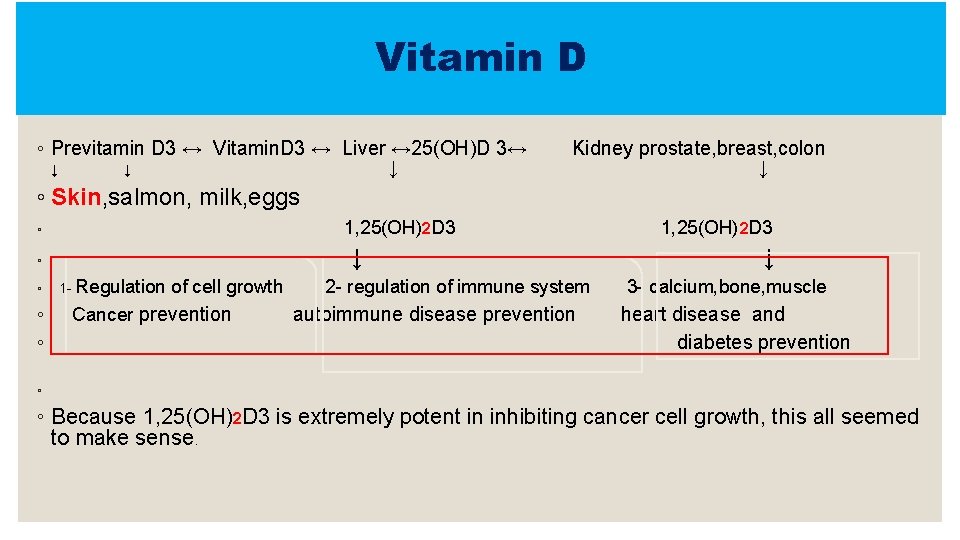 Vitamin D

◦ Previtamin D3 ↔ VitaminD3 ↔ Liver ↔25(OH)D 3↔ Kidney prostate,breast,colon
↓ ↓ ↓ ↓

◦ Skin,salmon, milk,eggs

◦ 1,25(OH)2D3 1,25(OH)2D3

◦ ↓ ↓

◦ 1- Regulation of cell growth 2- regulation of immune system 3- calcium,bone,muscle

◦ Cancer prevention autoimmune disease prevention heart disease and

◦ diabetes prevention

◦

◦ Because 1,25(OH)2D3 is extremely potent in inhibiting cancer cell growth, this all seemed to make sense.